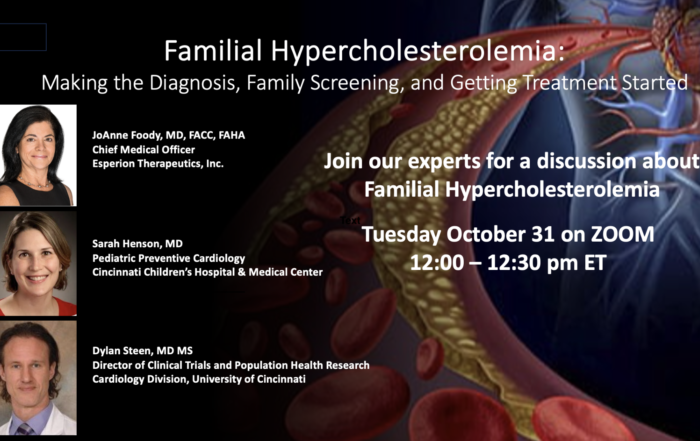 Familial Hypercholesterolemia:
Making the Diagnosis, Family Screening, and Getting Treatment Started

JoAnne Foody, MD, FACC, FAHA
Chief Medical Officer
Esperion Therapeutics, Inc.

Sarah Henson, MD
Pediatric Preventive Cardiology
Cincinnati Children's Hospital & Medical Center

Dylan Steen, MD MS
Director of Clinical Trials and Population Health Research
Cardiology Division, University of Cincinnati

Join our experts for a discussion about Familial Hypercholesterolemia

Text

Tuesday October 31 on ZOOM
12:00 – 12:30 pm ET